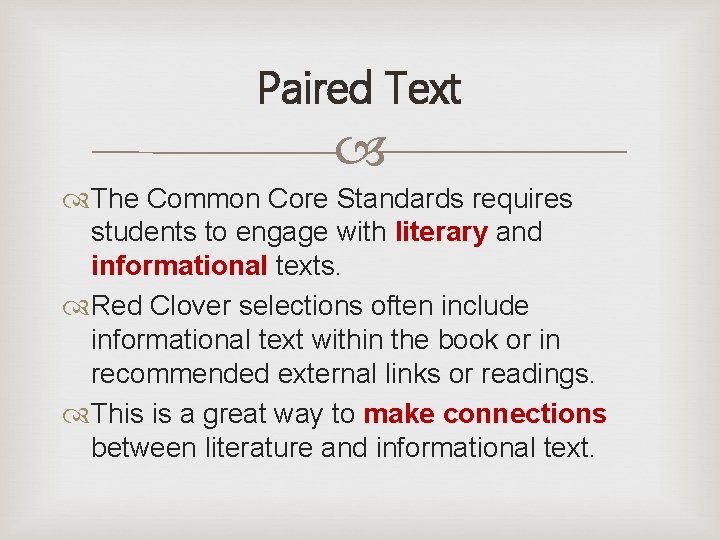 Paired Text

The Common Core Standards requires students to engage with literary and informational texts.

Red Clover selections often include informational text within the book or in recommended external links or readings.

This is a great way to make connections between literature and informational text.